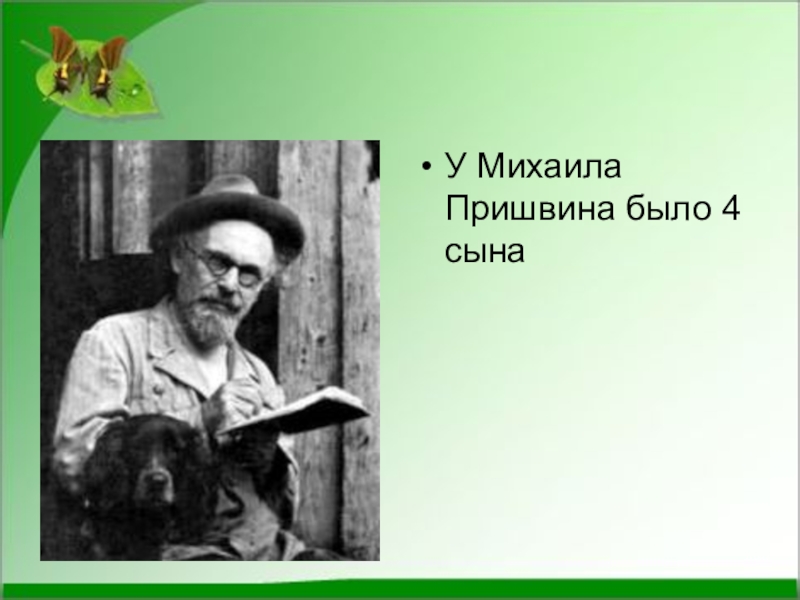 • У Михаила Пришвина было 4 сына